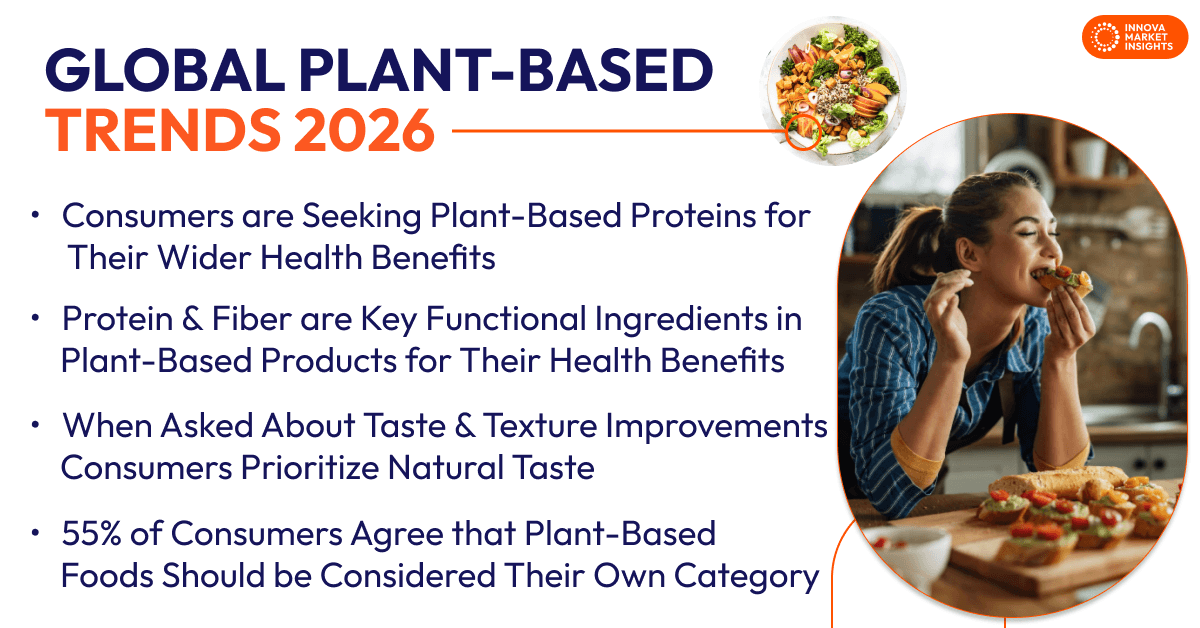 INNOVA MARKET INSIGHTS

GLOBAL PLANT-BASED TRENDS 2026

• Consumers are Seeking Plant-Based Proteins for Their Wider Health Benefits

• Protein & Fiber are Key Functional Ingredients in Plant-Based Products for Their Health Benefits

• When Asked About Taste & Texture Improvements Consumers Prioritize Natural Taste

• 55% of Consumers Agree that Plant-Based Foods Should be Considered Their Own Category